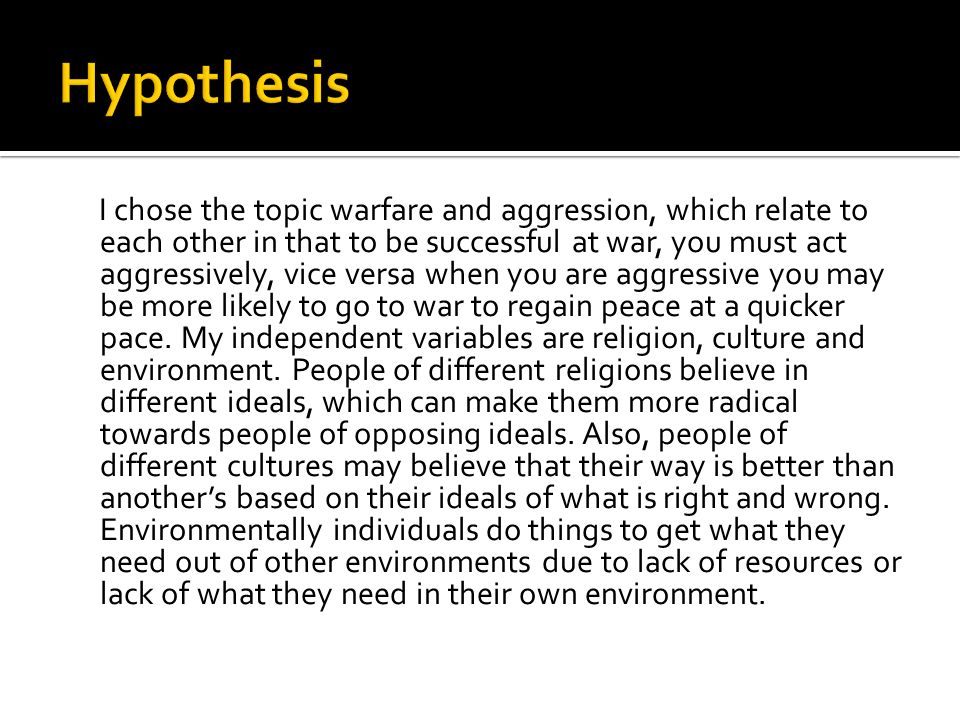 Hypothesis

I chose the topic warfare and aggression, which relate to each other in that to be successful at war, you must act aggressively, vice versa when you are aggressive you may be more likely to go to war to regain peace at a quicker pace. My independent variables are religion, culture and environment. People of different religions believe in different ideals, which can make them more radical towards people of opposing ideals. Also, people of different cultures may believe that their way is better than another's based on their ideals of what is right and wrong. Environmentally individuals do things to get what they need out of other environments due to lack of resources or lack of what they need in their own environment.